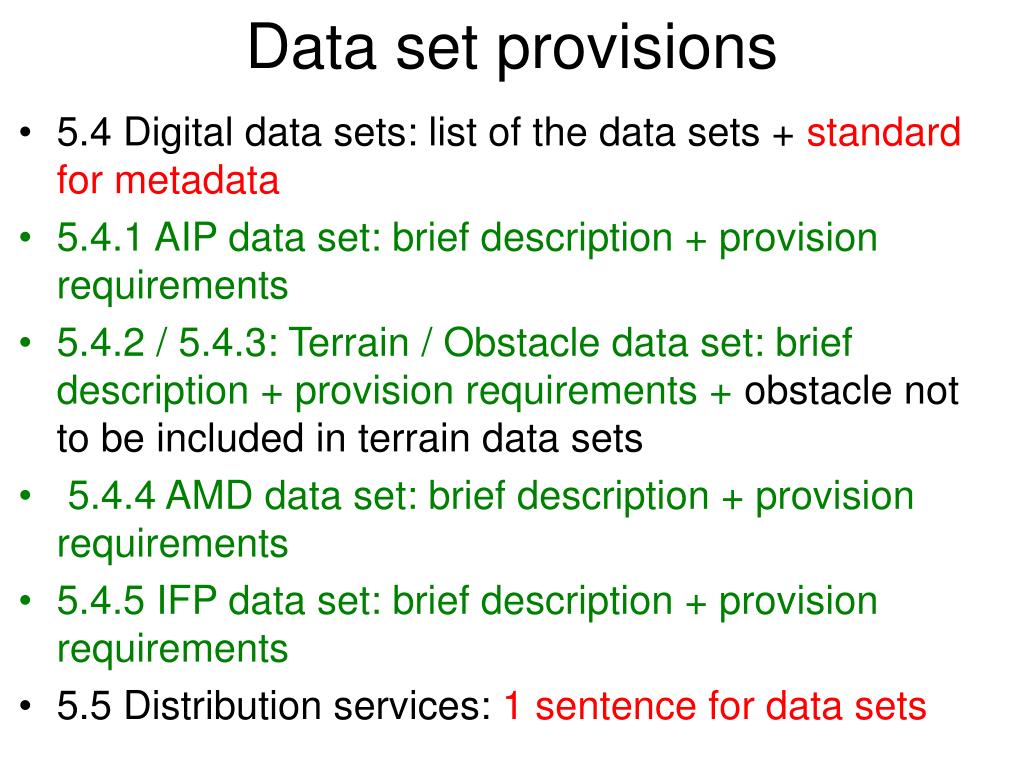 Data set provisions

• 5.4 Digital data sets: list of the data sets + standard for metadata
• 5.4.1 AIP data set: brief description + provision requirements
• 5.4.2 / 5.4.3: Terrain / Obstacle data set: brief description + provision requirements + obstacle not to be included in terrain data sets
• 5.4.4 AMD data set: brief description + provision requirements
• 5.4.5 IFP data set: brief description + provision requirements
• 5.5 Distribution services: 1 sentence for data sets